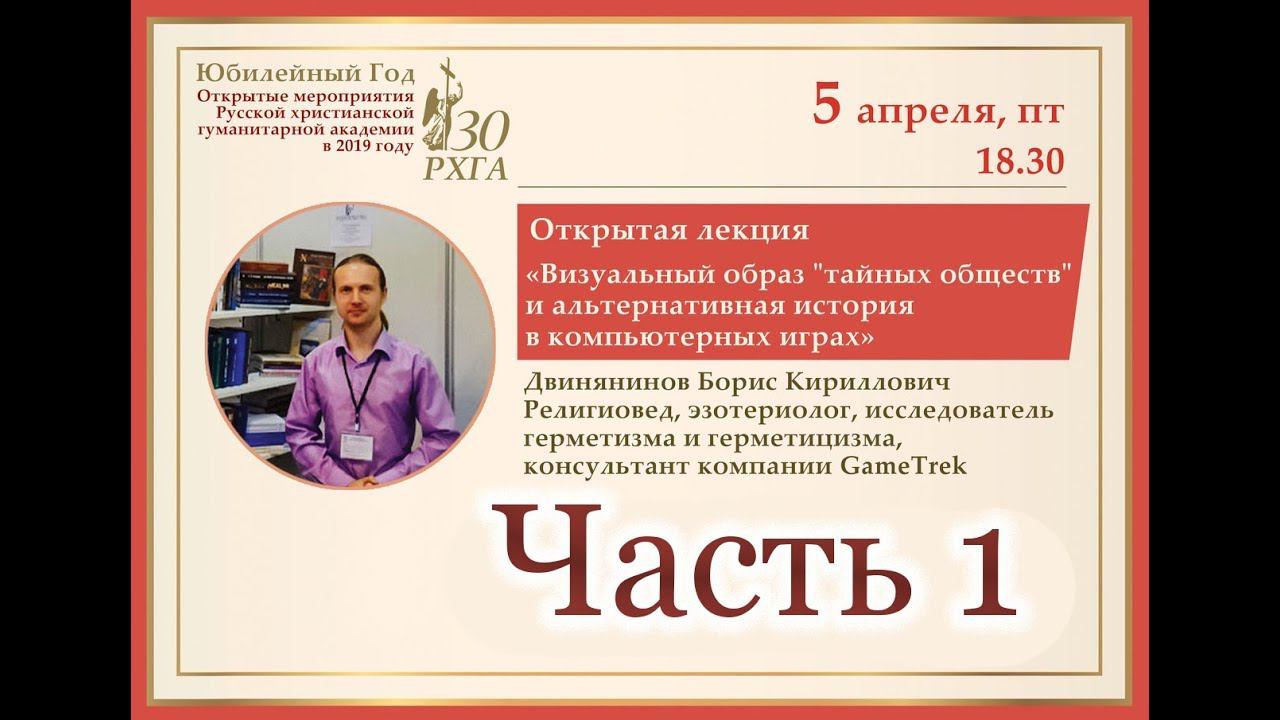 Юбилейный Год
Открытые мероприятия Русской христианской гуманитарной академии в 2019 году

30
РХГА

5 апреля, пт
18.30

Открытая лекция
«Визуальный образ "тайных обществ" и альтернативная история в компьютерных играх»

Двинянинов Борис Кириллович
Религиовед, эзотериолог, исследователь герметизма и герметицизма, консультант компании GameTrek

Часть 1